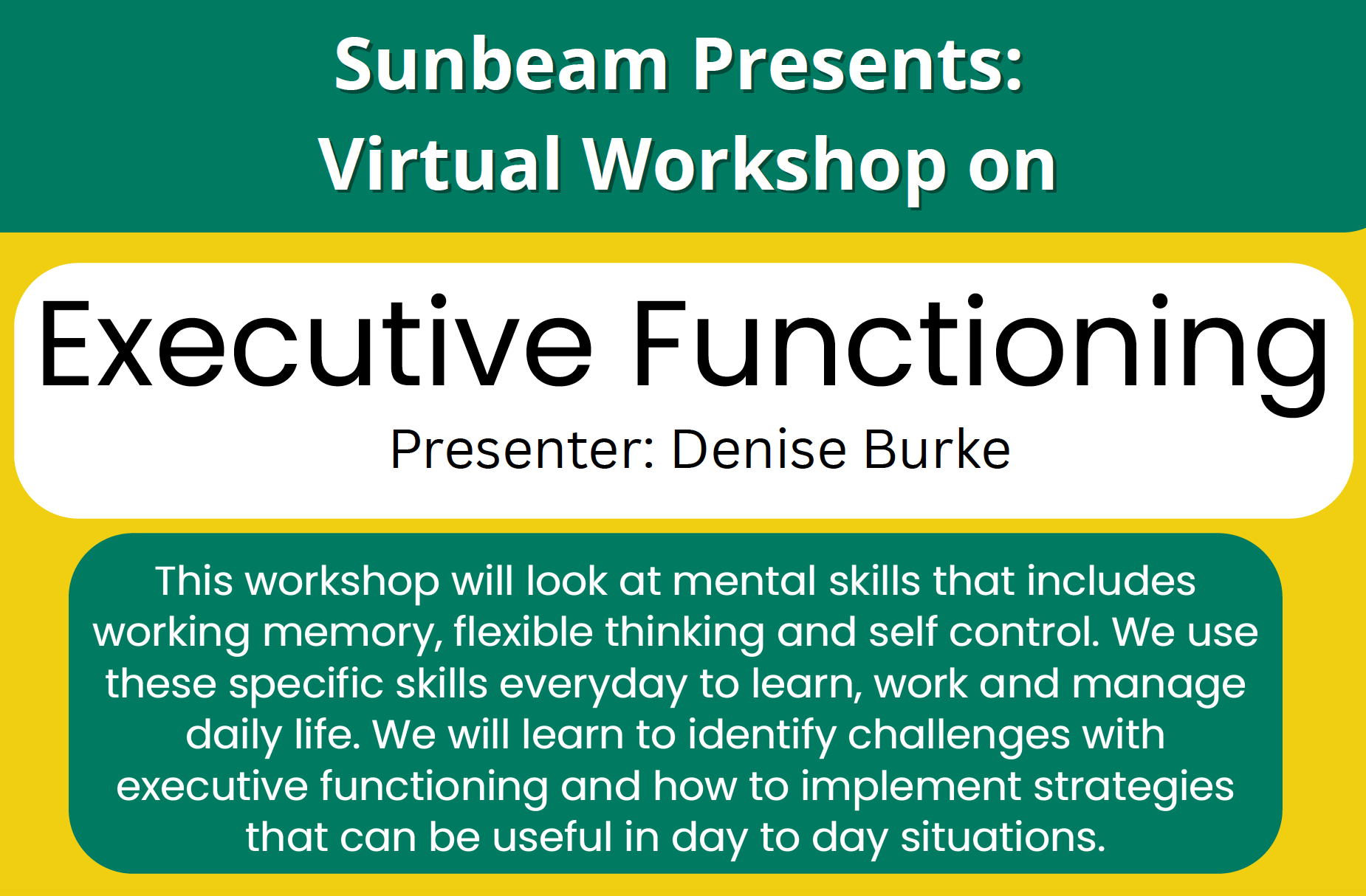 Sunbeam Presents:
Virtual Workshop on

Executive Functioning

Presenter: Denise Burke

This workshop will look at mental skills that includes working memory, flexible thinking and self control. We use these specific skills everyday to learn, work and manage daily life. We will learn to identify challenges with executive functioning and how to implement strategies that can be useful in day to day situations.